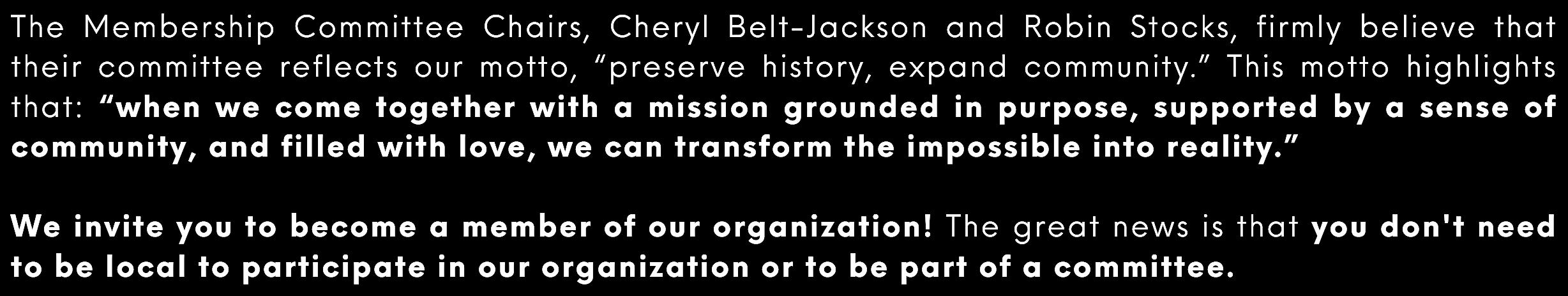 The Membership Committee Chairs, Cheryl Belt-Jackson and Robin Stocks, firmly believe that their committee reflects our motto, “preserve history, expand community.” This motto highlights that: “when we come together with a mission grounded in purpose, supported by a sense of community, and filled with love, we can transform the impossible into reality.”

We invite you to become a member of our organization! The great news is that you don't need to be local to participate in our organization or to be part of a committee.